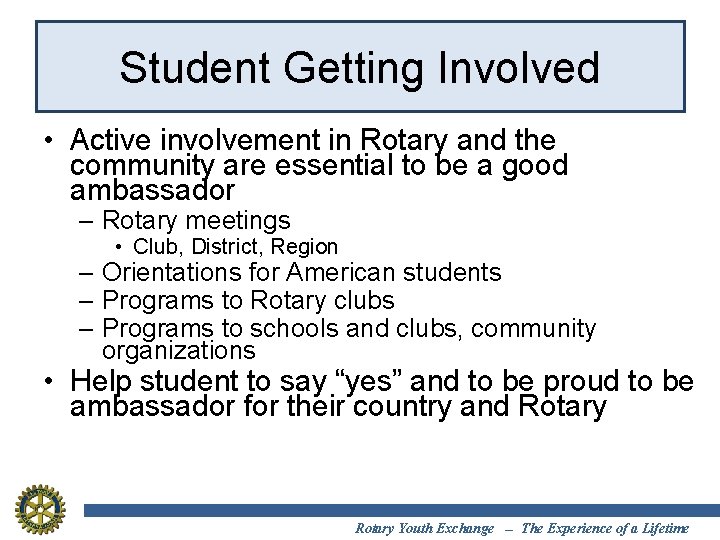 Student Getting Involved

• Active involvement in Rotary and the community are essential to be a good ambassador
– Rotary meetings
• Club, District, Region
– Orientations for American students
– Programs to Rotary clubs
– Programs to schools and clubs, community organizations
• Help student to say “yes” and to be proud to be ambassador for their country and Rotary

Rotary Youth Exchange – The Experience of a Lifetime